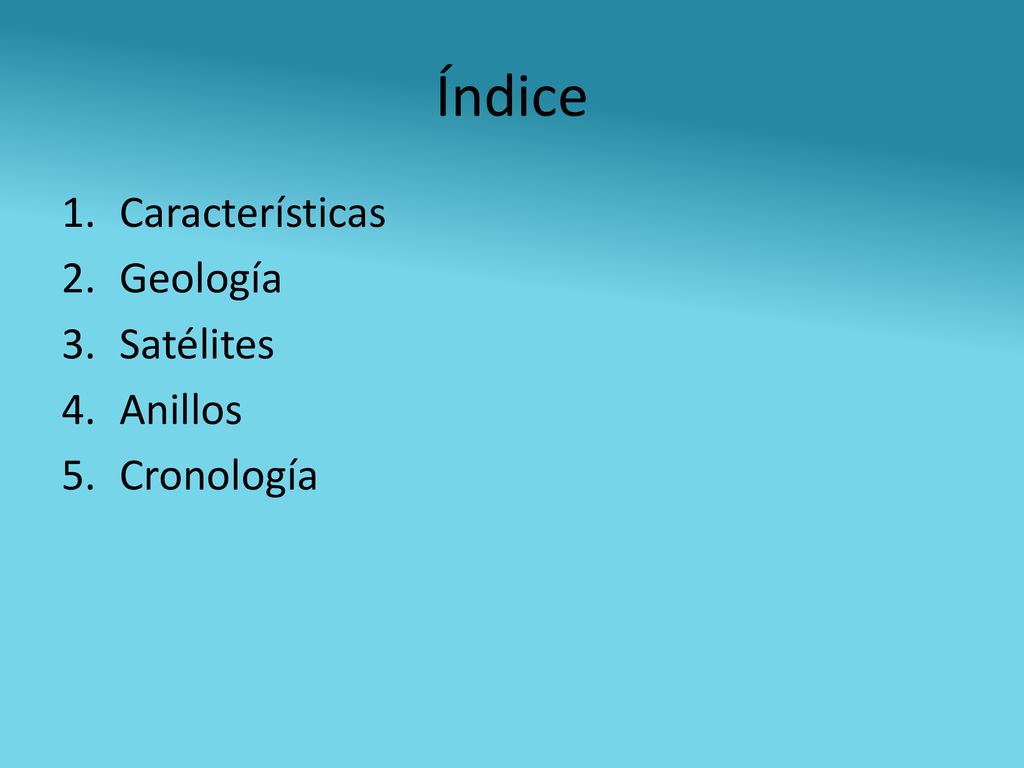 Índice

1. Características
2. Geología
3. Satélites
4. Anillos
5. Cronología